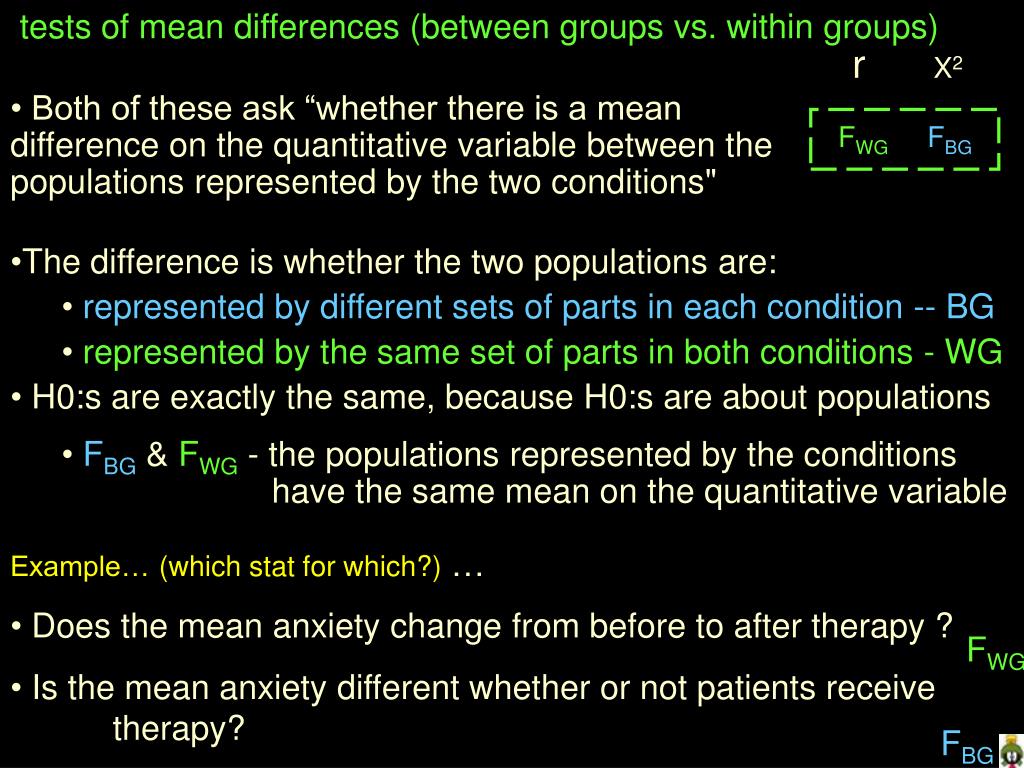 tests of mean differences (between groups vs. within groups)

r $X^2$

$F_{WG}$ $F_{BG}$

• Both of these ask “whether there is a mean difference on the quantitative variable between the populations represented by the two conditions"

•The difference is whether the two populations are:

• represented by different sets of parts in each condition -- BG

• represented by the same set of parts in both conditions - WG

• H0:s are exactly the same, because H0:s are about populations

• $F_{BG}$ & $F_{WG}$ - the populations represented by the conditions have the same mean on the quantitative variable

Example… (which stat for which?) …

• Does the mean anxiety change from before to after therapy ?

$F_{WG}$

• Is the mean anxiety different whether or not patients receive therapy?

$F_{BG}$